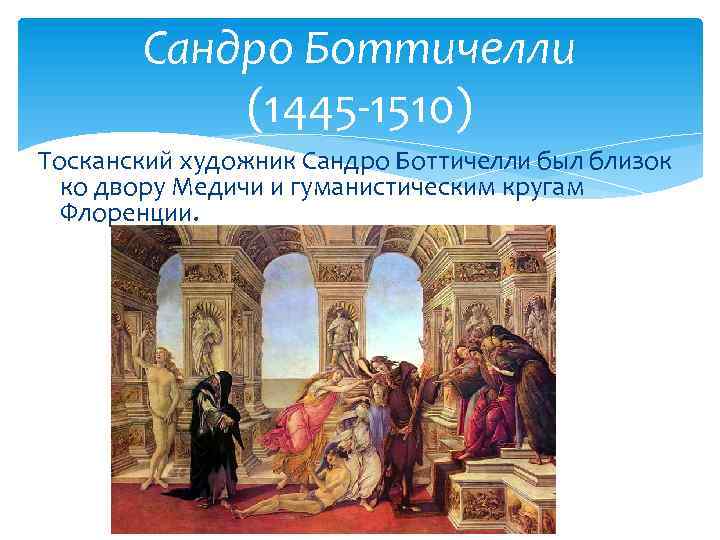 Сандро Боттичелли
(1445-1510)

Тосканский художник Сандро Боттичелли был близок ко двору Медичи и гуманистическим кругам Флоренции.